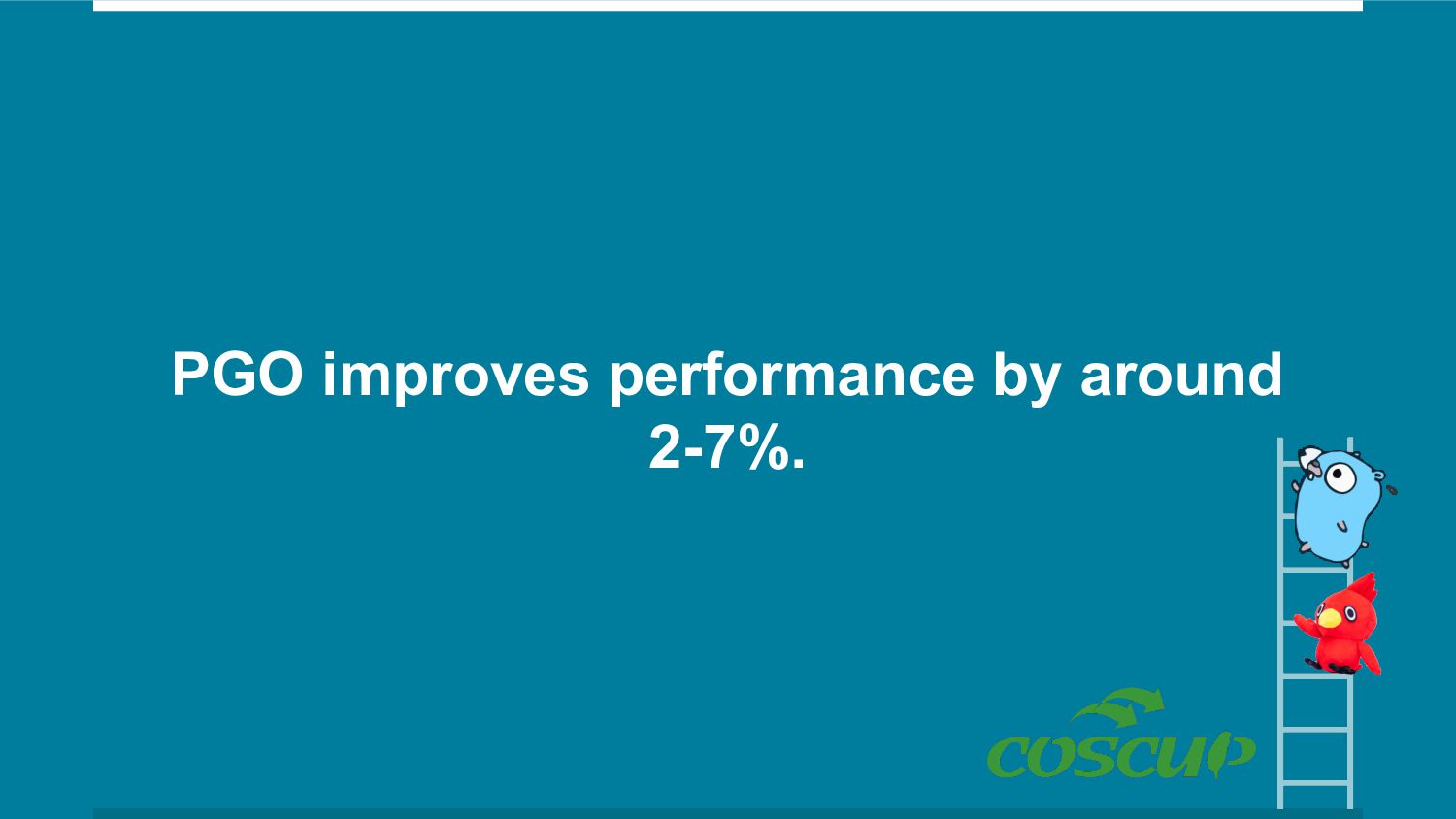 PGO improves performance by around 2-7%.

COSCUP